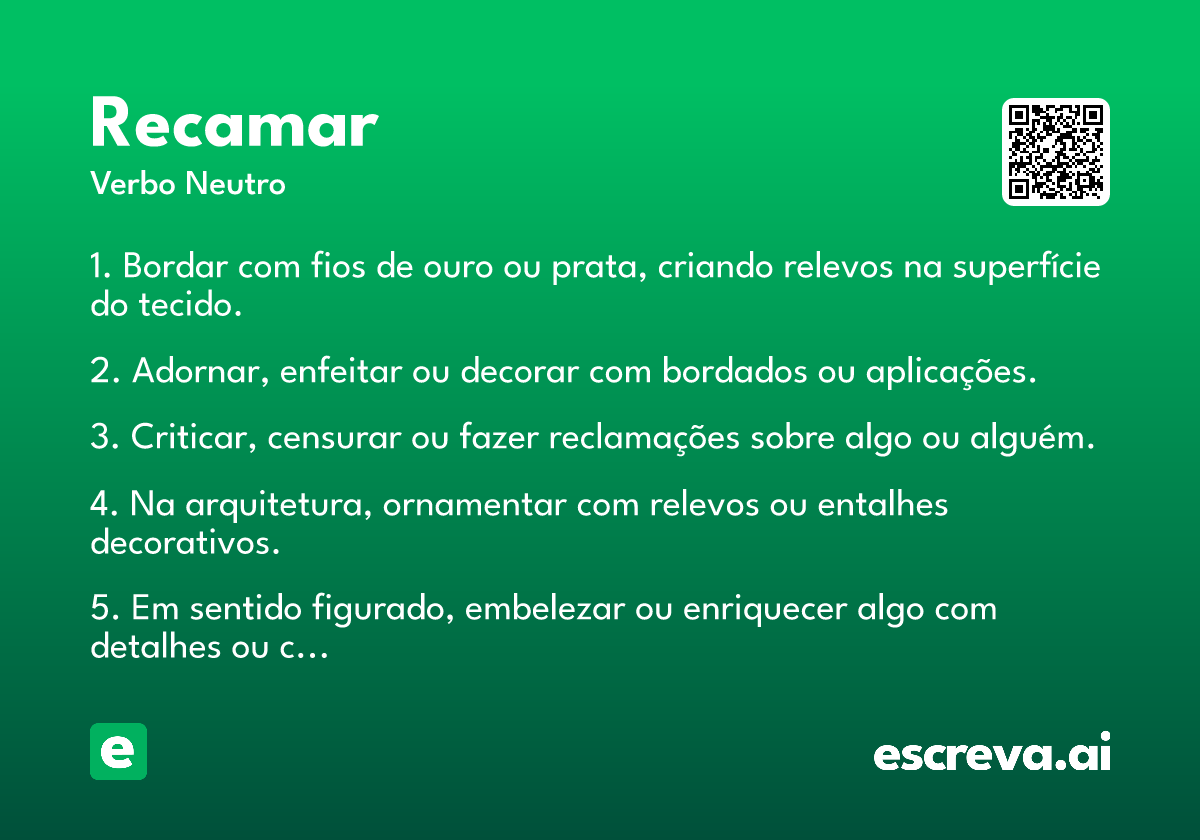 Recamar
Verbo Neutro

1. Bordar com fios de ouro ou prata, criando relevos na superfície do tecido.

2. Adornar, enfeitar ou decorar com bordados ou aplicações.

3. Criticar, censurar ou fazer reclamações sobre algo ou alguém.

4. Na arquitetura, ornamentar com relevos ou entalhes decorativos.

5. Em sentido figurado, embelezar ou enriquecer algo com detalhes ou c...

e

escreva.ai